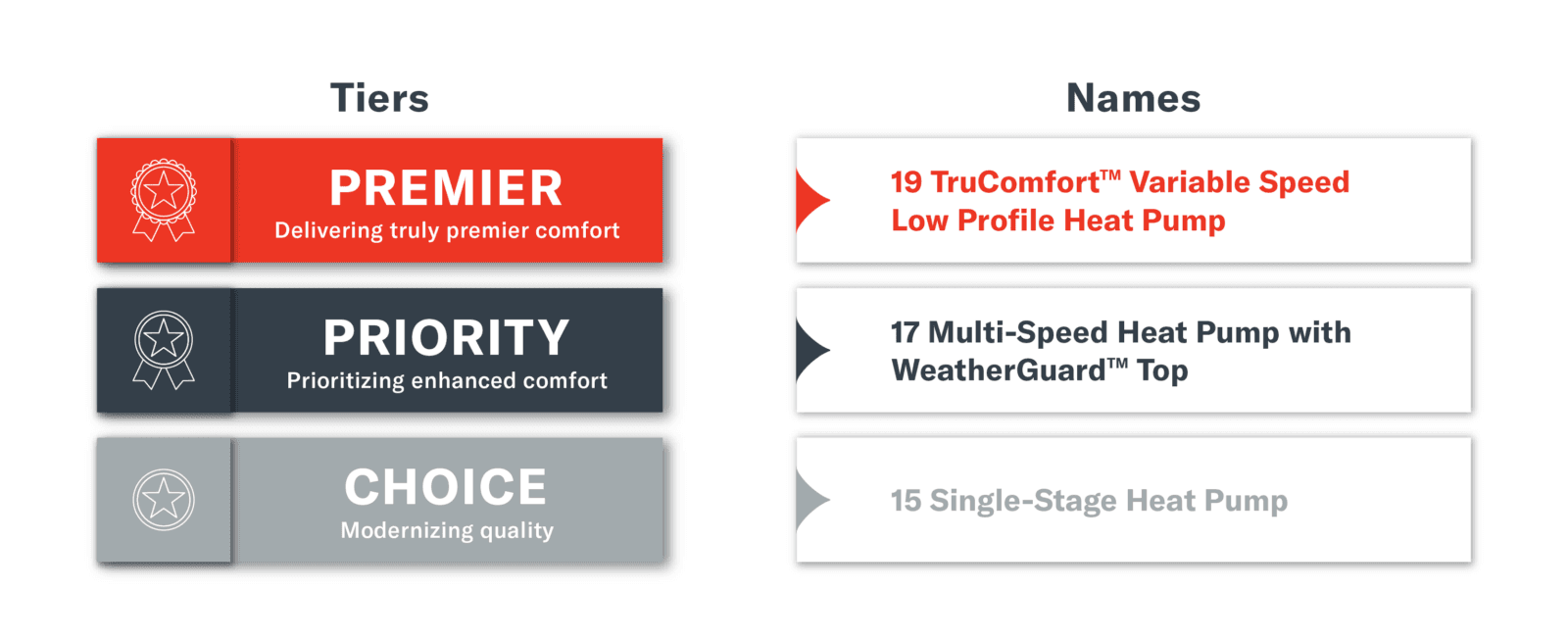 Tiers

PREMIER
Delivering truly premier comfort

PRIORITY
Prioritizing enhanced comfort

CHOICE
Modernizing quality

Names

19 TruComfort™ Variable Speed Low Profile Heat Pump

17 Multi-Speed Heat Pump with WeatherGuard™ Top

15 Single-Stage Heat Pump